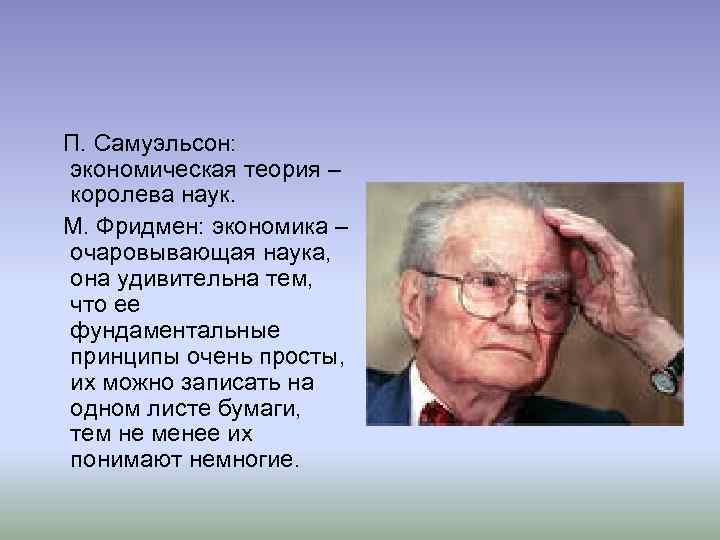 П. Самуэльсон: экономическая теория – королева наук.

М. Фридмен: экономика – очаровывающая наука, она удивительна тем, что ее фундаментальные принципы очень просты, их можно записать на одном листе бумаги, тем не менее их понимают немногие.